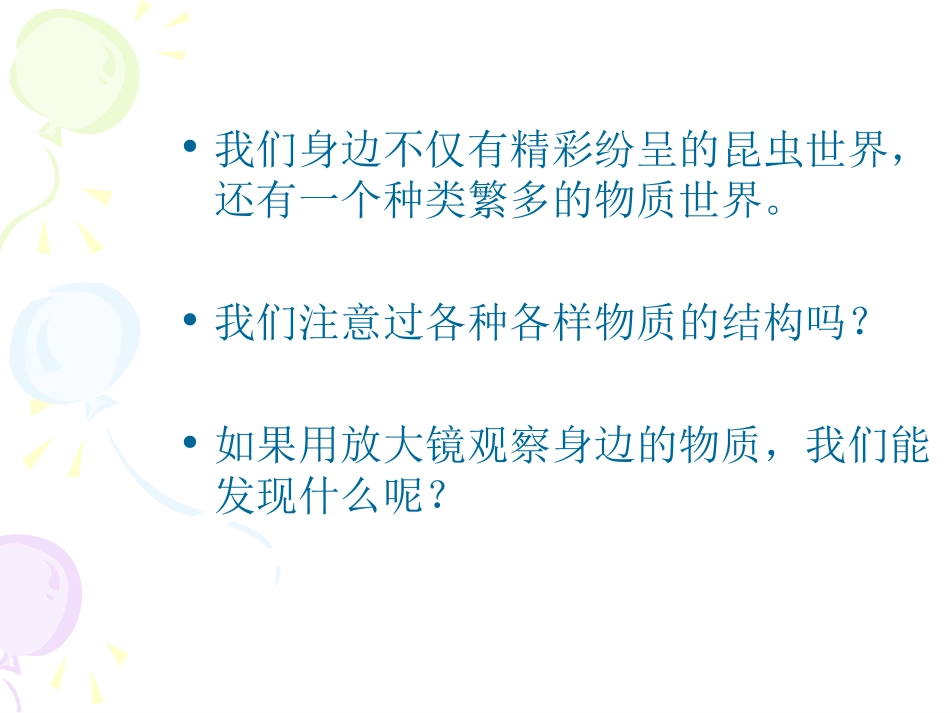 • 我们身边不仅有精彩纷呈的昆虫世界，还有一个种类繁多的物质世界。

• 我们注意过各种各样物质的结构吗？

• 如果用放大镜观察身边的物质，我们能发现什么呢？